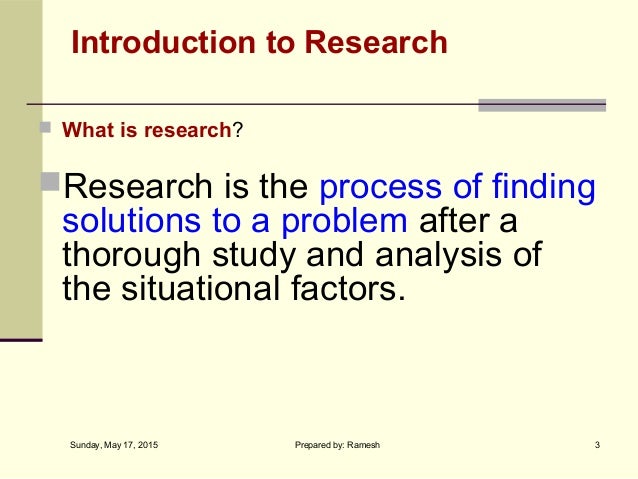 Introduction to Research

What is research?

Research is the process of finding solutions to a problem after a thorough study and analysis of the situational factors.

Sunday, May 17, 2015

Prepared by: Ramesh

3